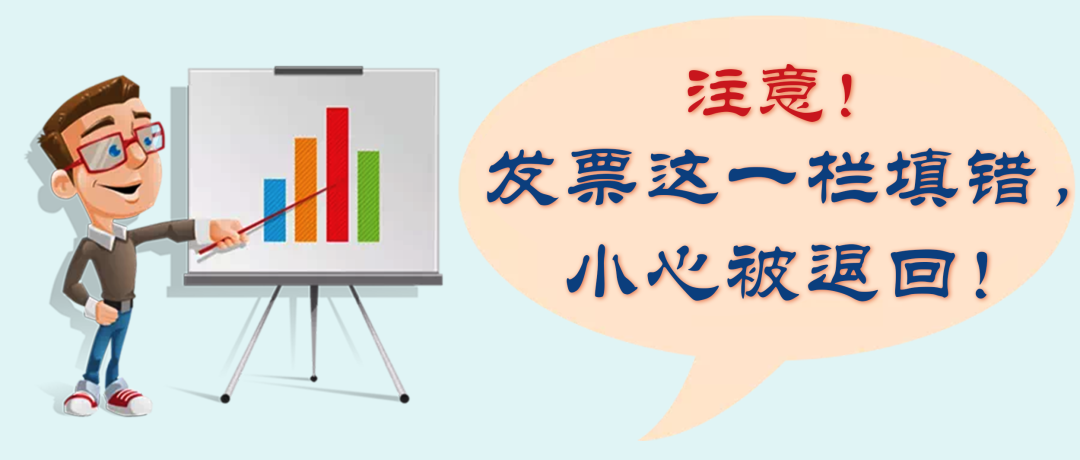 注意！
发票这一栏填错，
小心被退回！